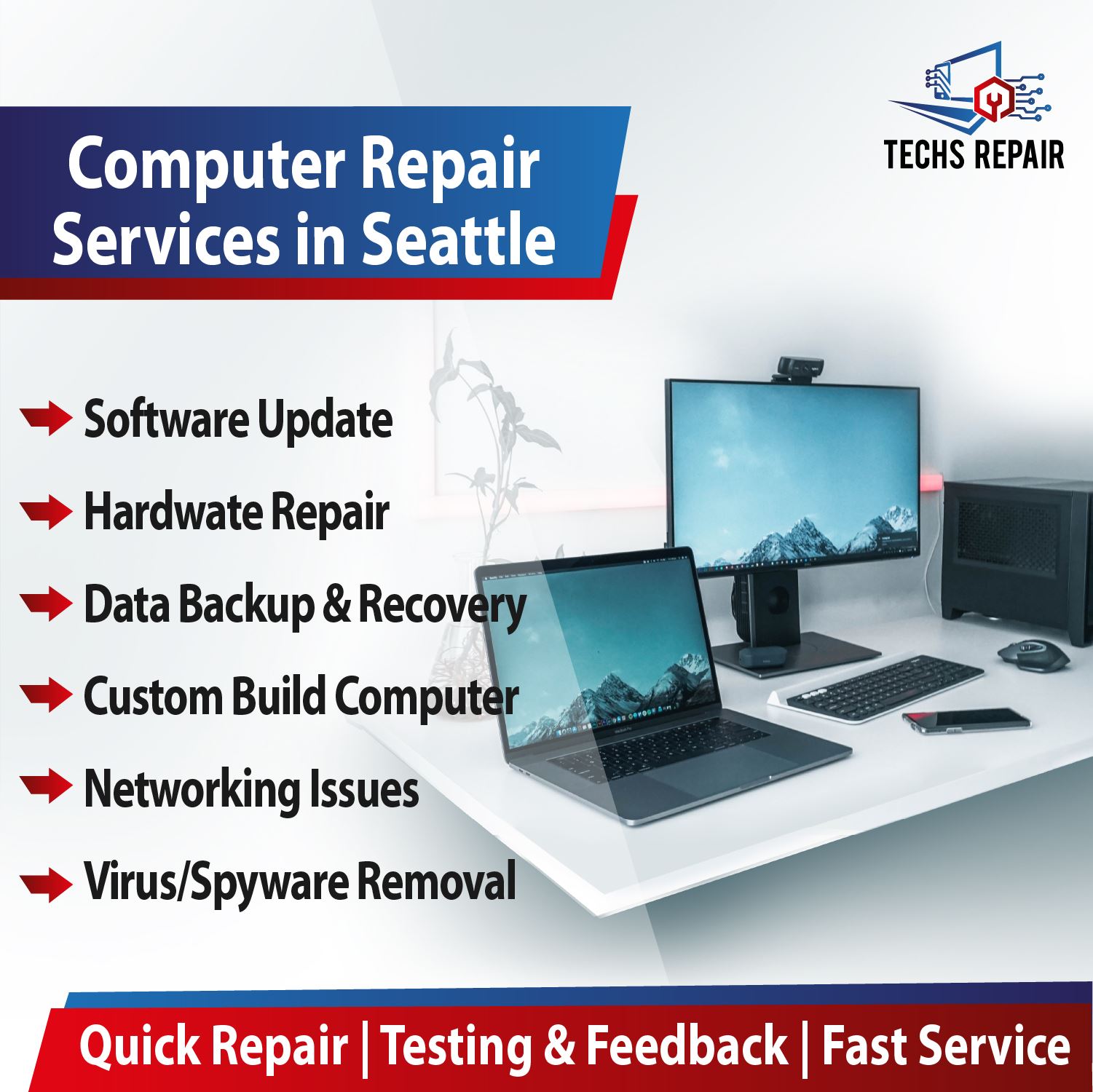 TECHS REPAIR

Computer Repair Services in Seattle

Software Update

Hardwate Repair

Data Backup & Recovery

Custom Build Computer

Networking Issues

Virus/Spyware Removal

Quick Repair | Testing & Feedback | Fast Service